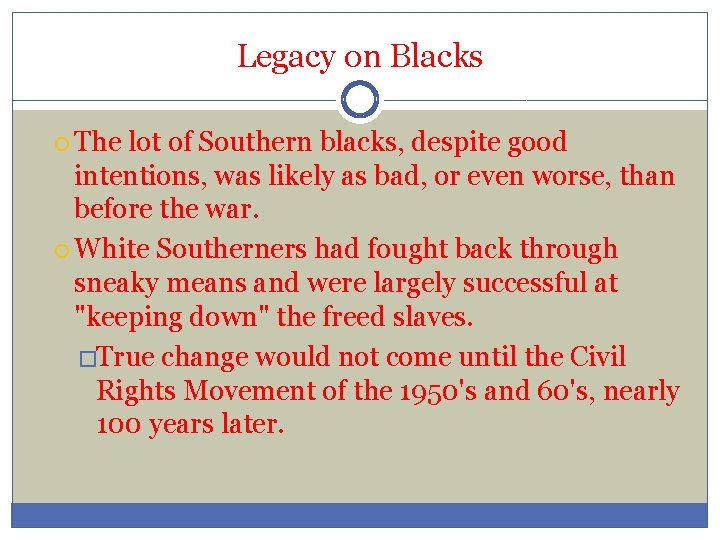 Legacy on Blacks

The lot of Southern blacks, despite good intentions, was likely as bad, or even worse, than before the war.

White Southerners had fought back through sneaky means and were largely successful at "keeping down" the freed slaves.

True change would not come until the Civil Rights Movement of the 1950's and 60's, nearly 100 years later.